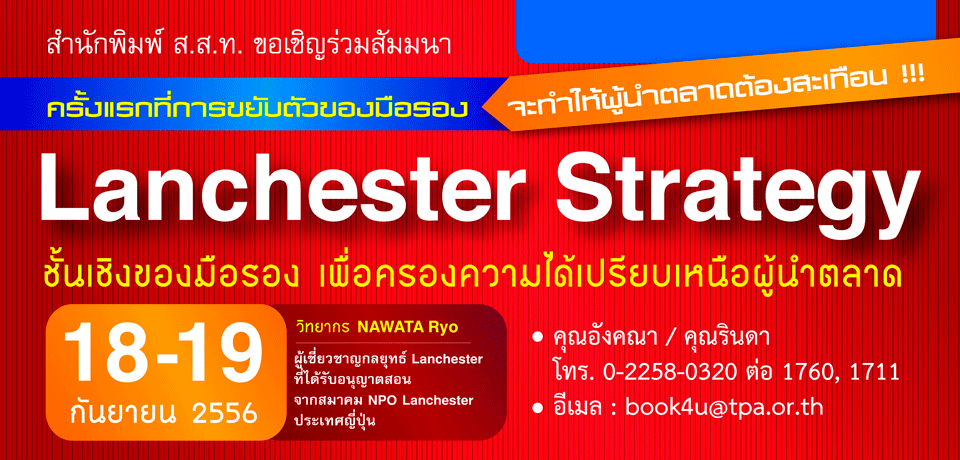 สำนักพิมพ์ ส.ส.ท. ขอเชิญร่วมสัมมนา

ครั้งแรกที่การขยับตัวของมือรอง

จะทำให้ผู้นำตลาดต้องสะเทือน !!!

Lanchester Strategy

ชั้นเชิงของมือรอง เพื่อครองความได้เปรียบเหนือผู้นำตลาด

18-19
กันยายน 2556

วิทยากร NAWATA Ryo

ผู้เชี่ยวชาญกลยุทธ์ Lanchester ที่ได้รับอนุญาตสอน จากสมาคม NPO Lanchester ประเทศญี่ปุ่น

• คุณอังคณา / คุณรินดา
โทร. 0-2258-0320 ต่อ 1760, 1711

• อีเมล : book4u@tpa.or.th